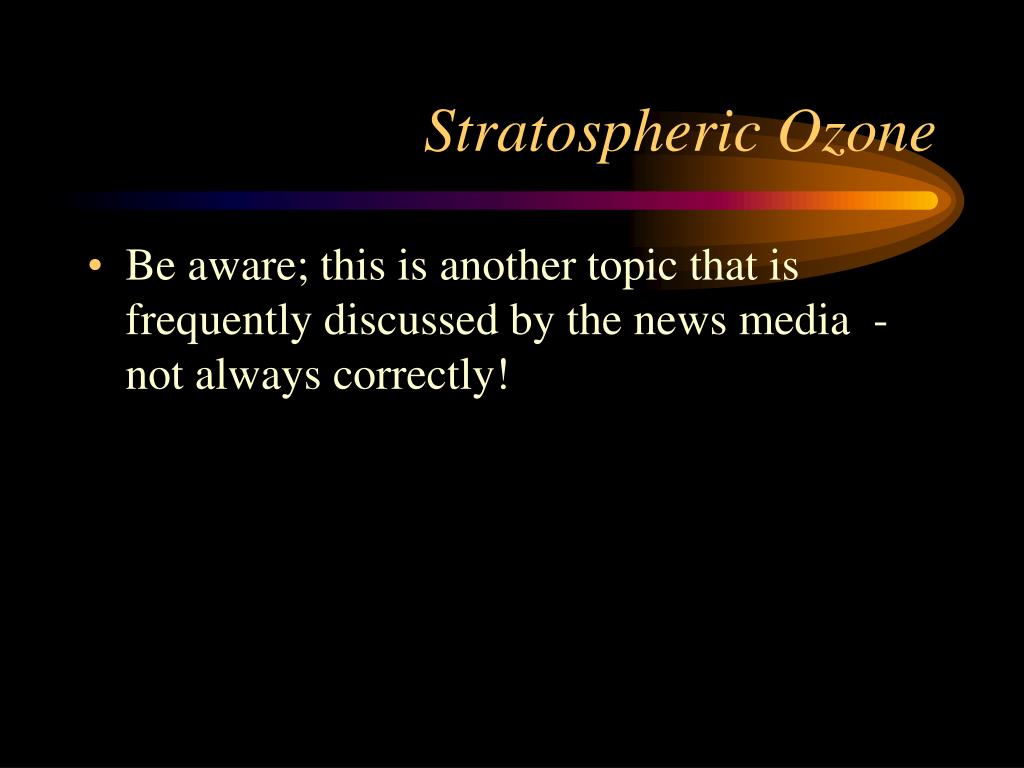 Stratospheric Ozone

• Be aware; this is another topic that is frequently discussed by the news media - not always correctly!